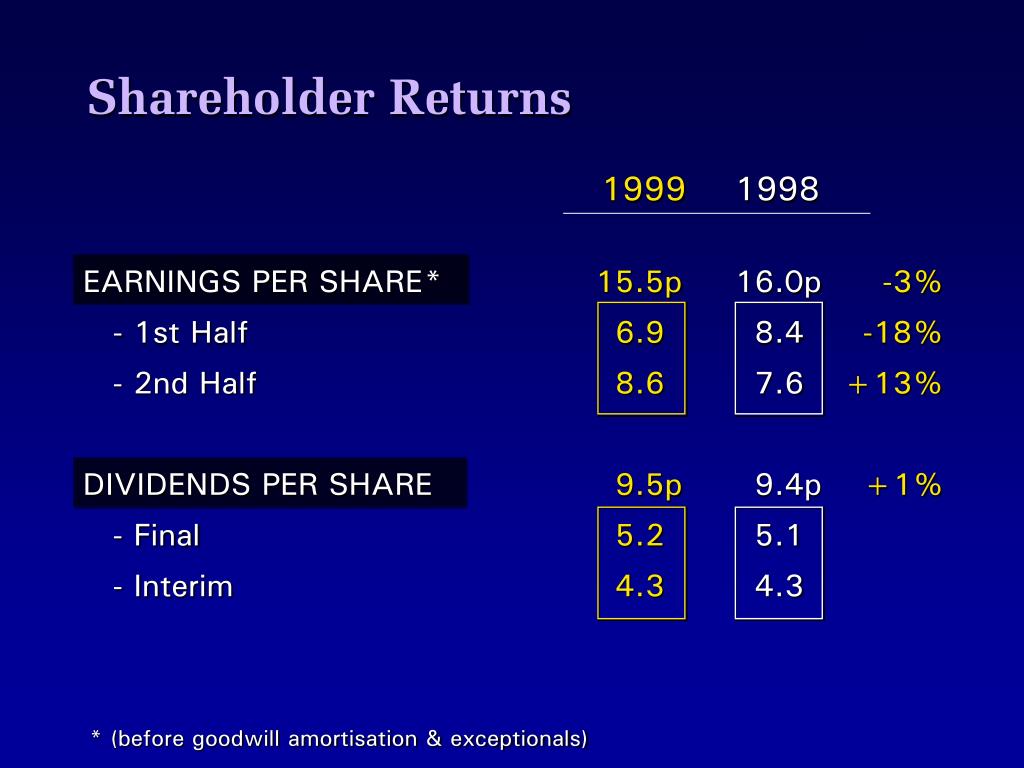 Shareholder Returns

|  | 1999 | 1998 |  |
|---|---|---|---|
| EARNINGS PER SHARE* | 15.5p | 16.0p | -3% |
| - 1st Half | 6.9 | 8.4 | -18% |
| - 2nd Half | 8.6 | 7.6 | +13% |
| DIVIDENDS PER SHARE | 9.5p | 9.4p | +1% |
| - Final | 5.2 | 5.1 |  |
| - Interim | 4.3 | 4.3 |  |

* (before goodwill amortisation & exceptionals)